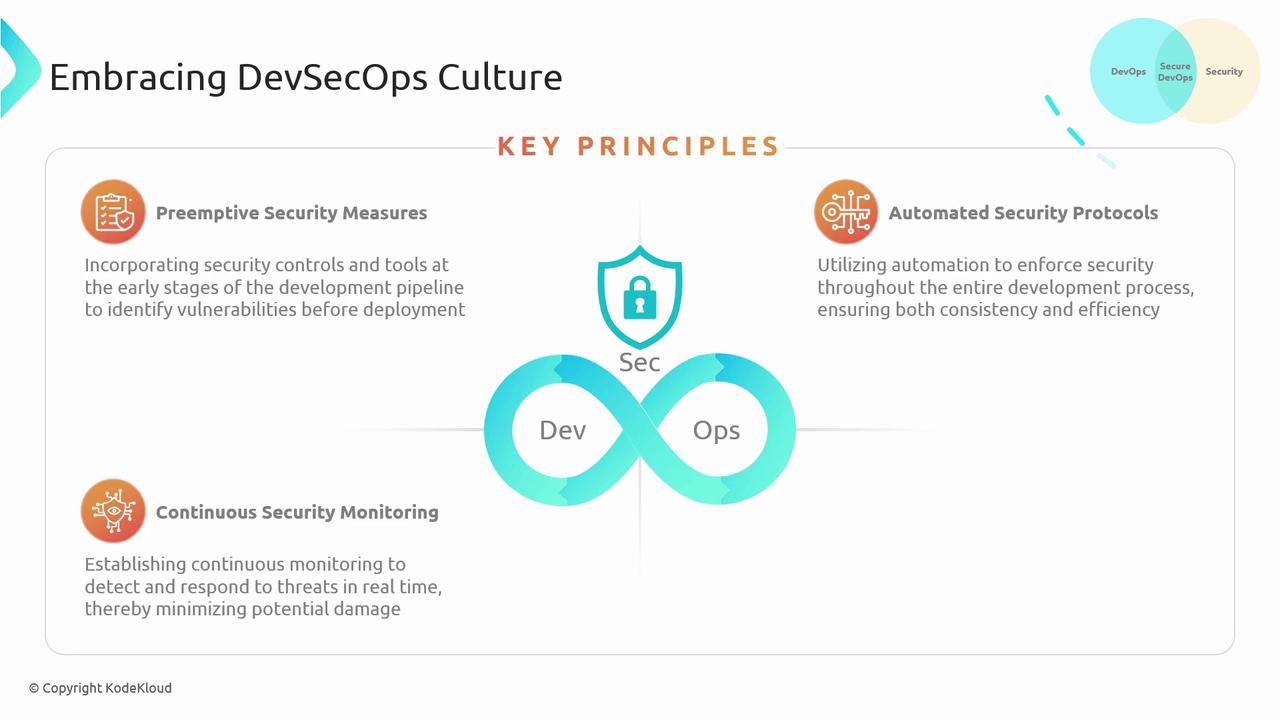 Embracing DevSecOps Culture

DevOps Secure DevOps Security

KEY PRINCIPLES

Preemptive Security Measures

Incorporating security controls and tools at the early stages of the development pipeline to identify vulnerabilities before deployment

Automated Security Protocols

Utilizing automation to enforce security throughout the entire development process, ensuring both consistency and efficiency

Sec

Dev

Ops

Continuous Security Monitoring

Establishing continuous monitoring to detect and respond to threats in real time, thereby minimizing potential damage

© Copyright KodeKloud